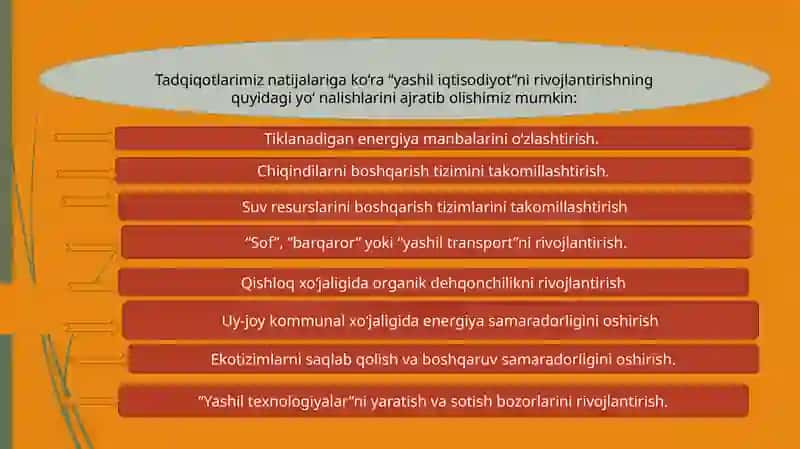 Tadqiqotlarimiz natijalariga ko‘ra “yashil iqtisodiyot”ni rivojlantirishning quyidagi yo‘ nalishlarini ajratib olishimiz mumkin:

Tiklanadigan energiya manbalarini o‘zlashtirish.

Chiqindilarni boshqarish tizimini takomillashtirish.

Suv resurslarini boshqarish tizimlarini takomillashtirish

“Sof”, “barqaror” yoki “yashil transport”ni rivojlantirish.

Qishloq xo‘jaligida organik dehqonchilikni rivojlantirish

Uy-joy kommunal xo‘jaligida energiya samaradorligini oshirish

Ekotizimlarni saqlab qolish va boshqaruv samaradorligini oshirish.

“Yashil texnologiyalar”ni yaratish va sotish bozorlarini rivojlantirish.